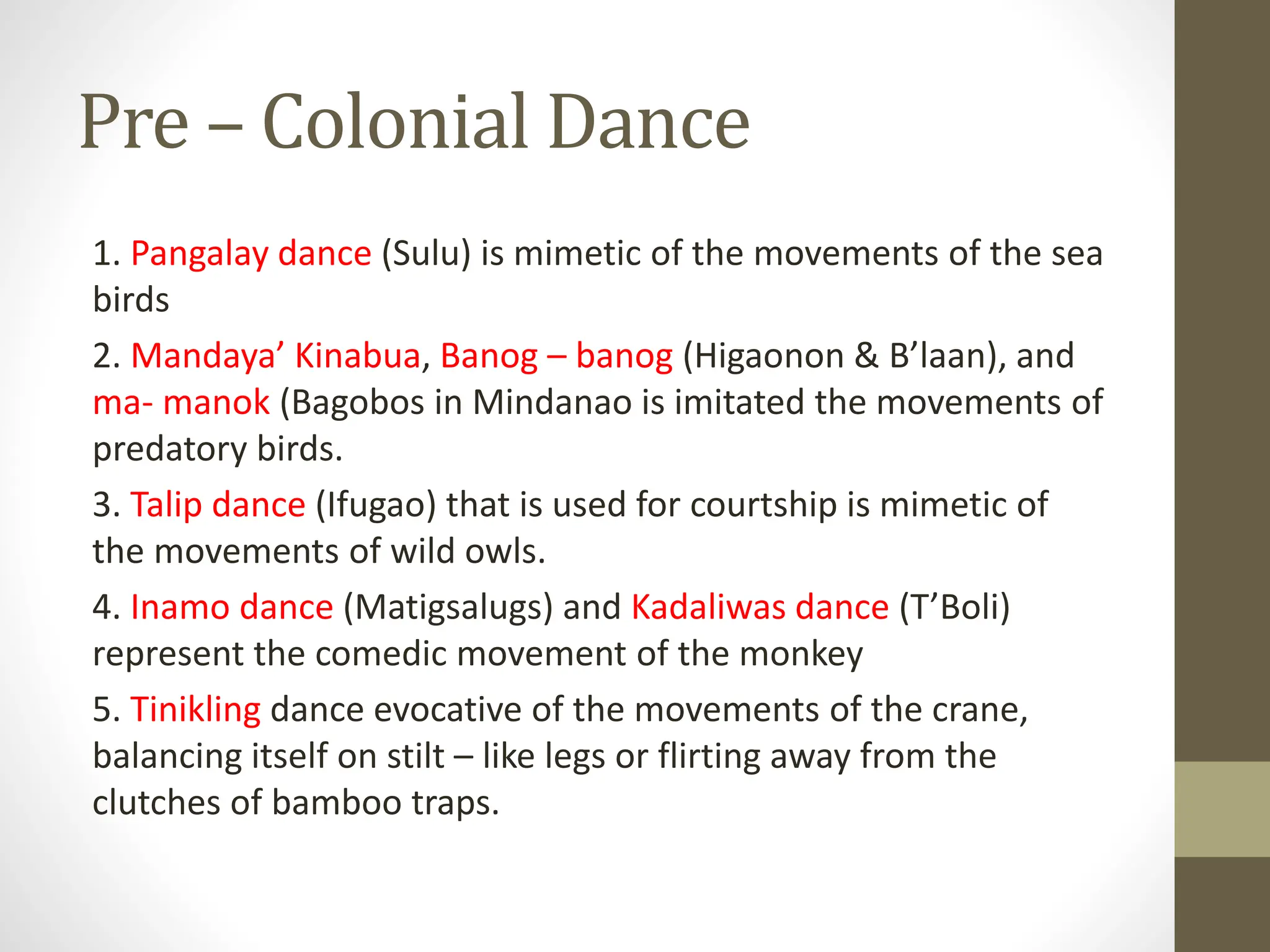 Pre – Colonial Dance

1. Pangalay dance (Sulu) is mimetic of the movements of the sea birds

2. Mandaya’ Kinabua, Banog – banog (Higaonon & B’laan), and ma- manok (Bagobos in Mindanao is imitated the movements of predatory birds.

3. Talip dance (Ifugao) that is used for courtship is mimetic of the movements of wild owls.

4. Inamo dance (Matigsalugs) and Kadaliwas dance (T’Boli) represent the comedic movement of the monkey

5. Tinikling dance evocative of the movements of the crane, balancing itself on stilt – like legs or flirting away from the clutches of bamboo traps.